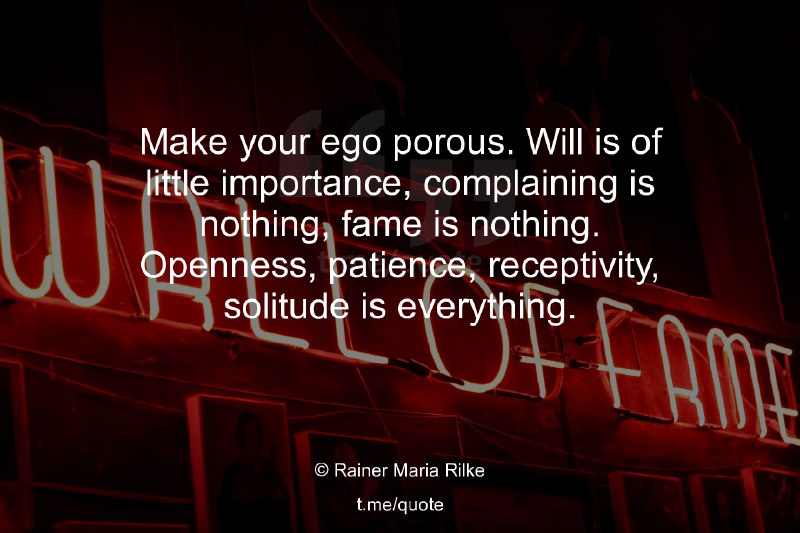 Make your ego porous. Will is of little importance, complaining is nothing, fame is nothing. Openness, patience, receptivity, solitude is everything.

WALL OF FAME

© Rainer Maria Rilke

t.me/quote